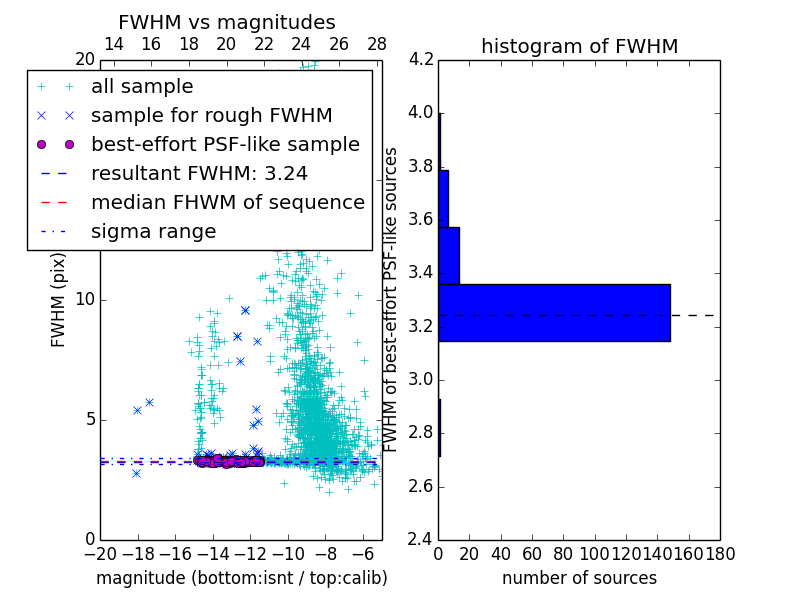 FWHM vs magnitudes

14 16 18 20 22 24 26 28

20

all sample
sample for rough FWHM
best-effort PSF-like sample
resultant FWHM: 3.24
median FHWM of sequence
sigma range

FWHM (pix)

10

5

0

−20 −18 −16 −14 −12 −10 −8 −6

magnitude (bottom:isnt / top:calib)

histogram of FWHM

4.2
4.0
3.8
3.6
3.4
3.2
3.0
2.8
2.6
2.4

FWHM of best-effort PSF-like sources

0 20 40 60 80 100 120 140 160 180

number of sources